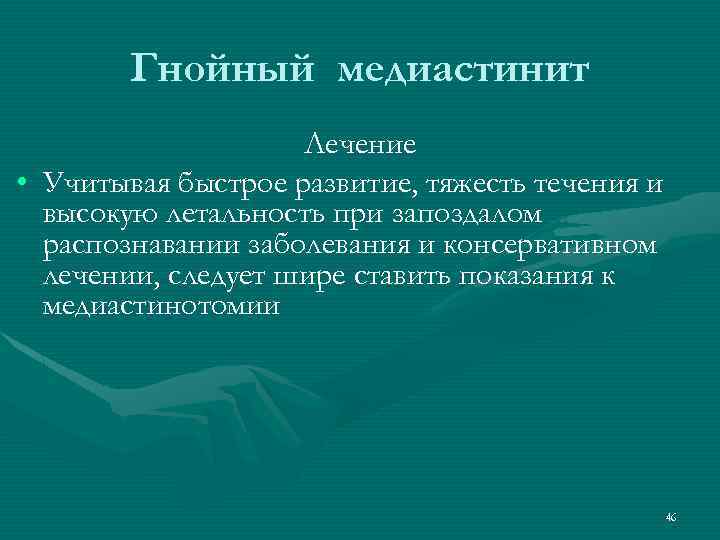 Гнойный медиастинит

Лечение

• Учитывая быстрое развитие, тяжесть течения и высокую летальность при запоздалом распознавании заболевания и консервативном лечении, следует шире ставить показания к медиастинотомии

46